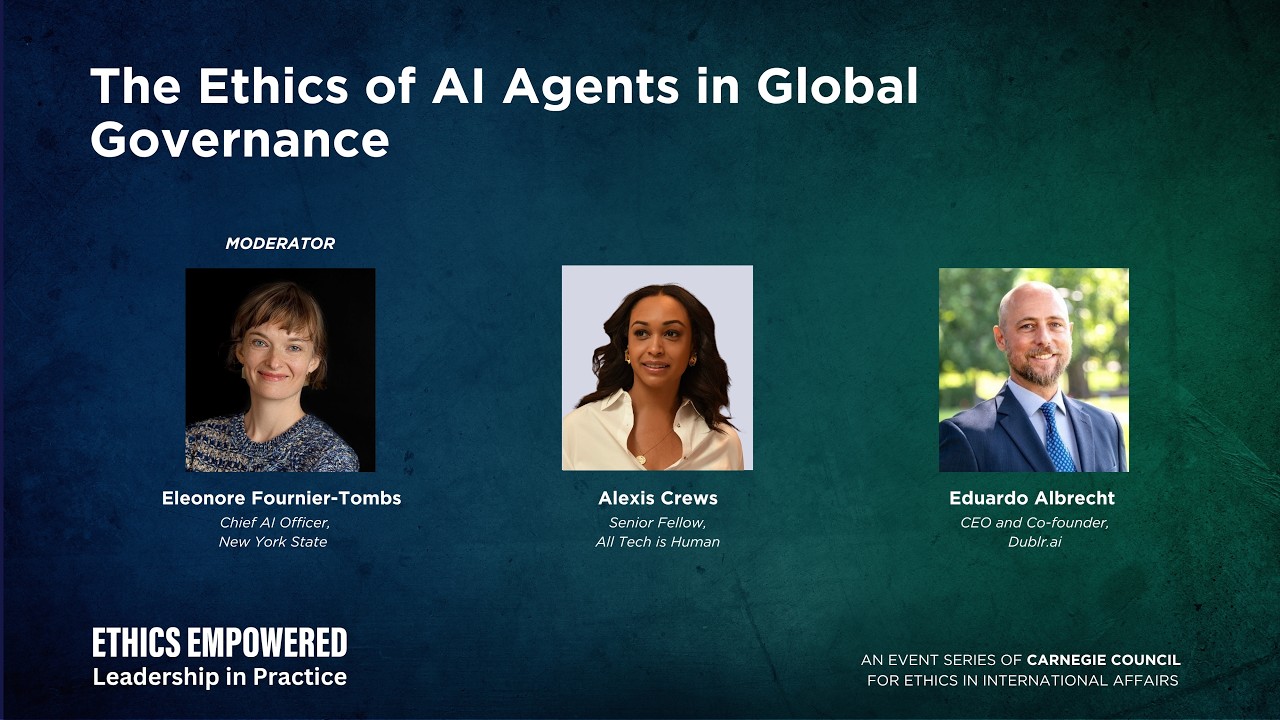 The Ethics of AI Agents in Global Governance

MODERATOR

Eleonore Fournier-Tombs
Chief AI Officer,
New York State

Alexis Crews
Senior Fellow,
All Tech is Human

Eduardo Albrecht
CEO and Co-founder,
Dublr.ai

ETHICS EMPOWERED
Leadership in Practice

AN EVENT SERIES OF CARNEGIE COUNCIL FOR ETHICS IN INTERNATIONAL AFFAIRS